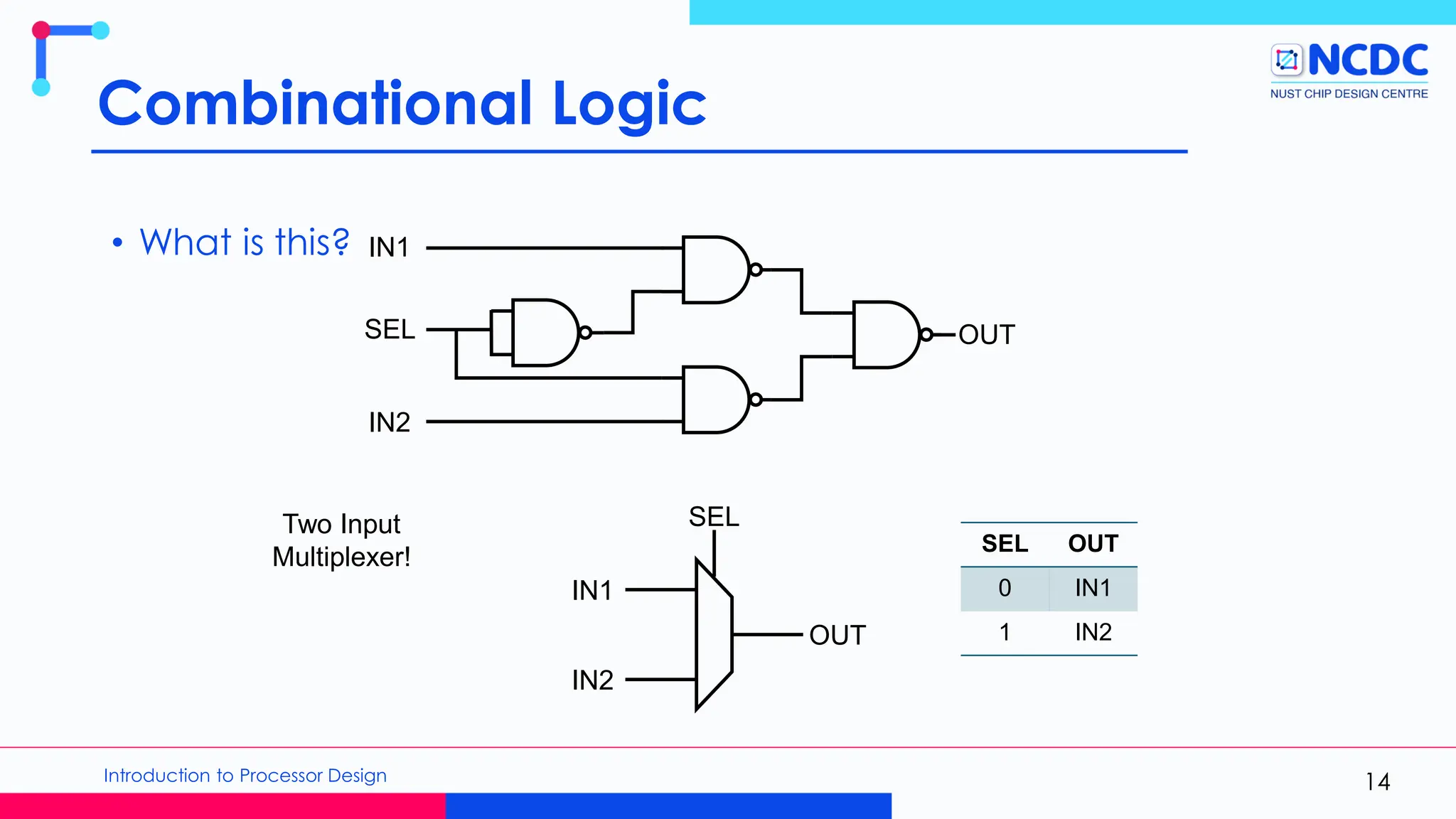 Combinational Logic

NCDC
NUST CHIP DESIGN CENTRE

• What is this?

IN1
SEL
IN2
OUT

Two Input Multiplexer!

SEL
IN1
IN2
OUT

| SEL | OUT |
|---|---|
| 0 | IN1 |
| 1 | IN2 |

Introduction to Processor Design

14